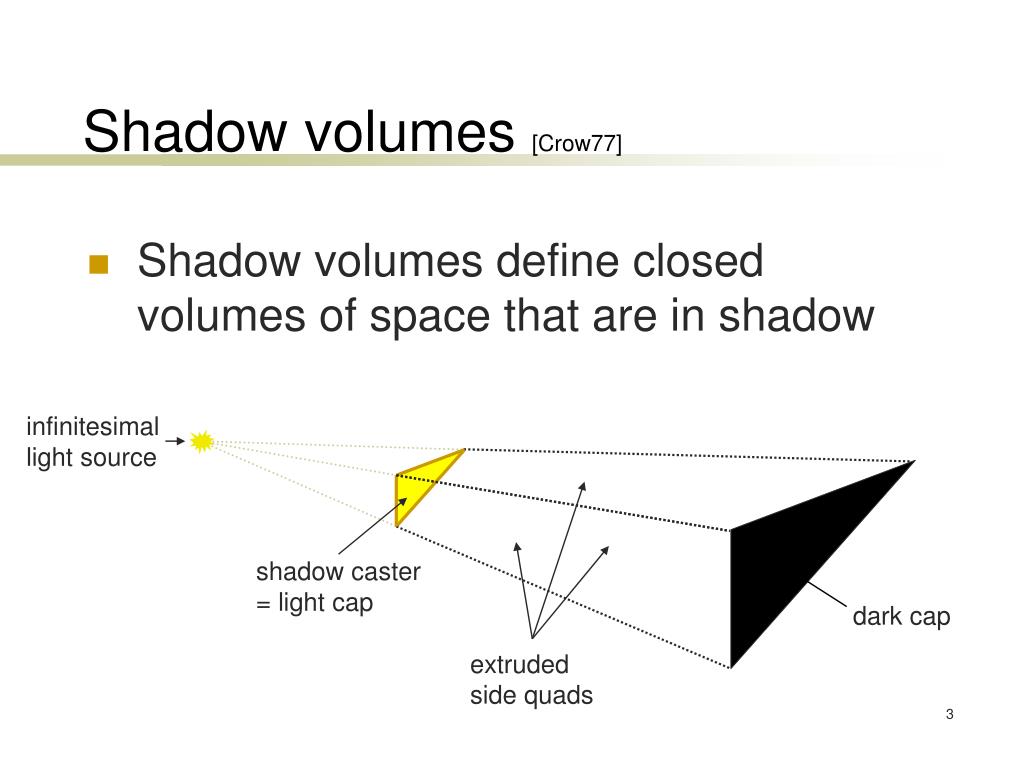 Shadow volumes [Crow77]

Shadow volumes define closed volumes of space that are in shadow

infinitesimal light source

shadow caster = light cap

extruded side quads

dark cap

3